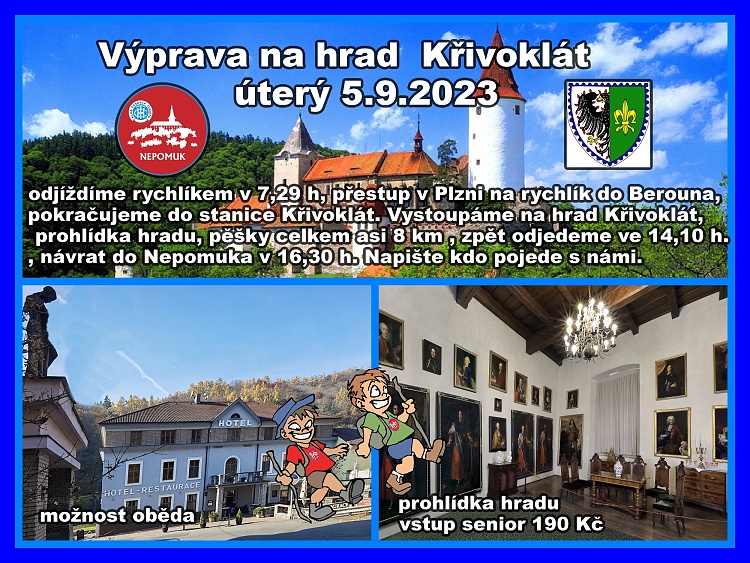 Výprava na hrad Křivoklát
úterý 5.9.2023

NEPOMUK

odjíždíme rychlíkem v 7,29 h, přestup v Plzni na rychlík do Berouna, pokračujeme do stanice Křivoklát. Vystoupáme na hrad Křivoklát, prohlídka hradu, pěšky celkem asi 8 km , zpět odjedeme ve 14,10 h. , návrat do Nepomuka v 16,30 h. Napište kdo pojede s námi.

HOTEL
HOTEL-RESTAURACE

možnost oběda

prohlídka hradu
vstup senior 190 Kč